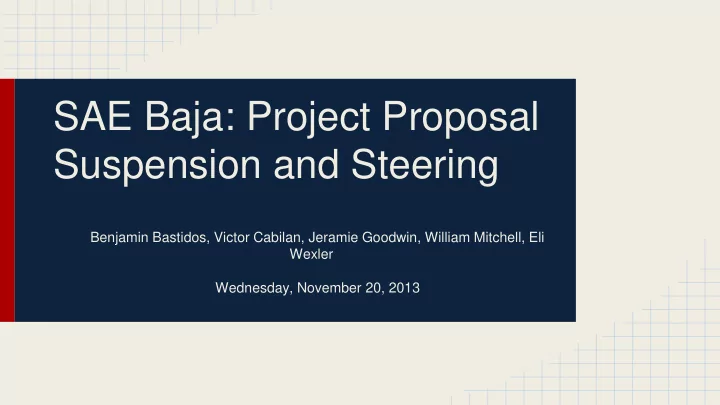 SAE Baja: Project Proposal
Suspension and Steering

Benjamin Bastidos, Victor Cabilan, Jeramie Goodwin, William Mitchell, Eli Wexler

Wednesday, November 20, 2013